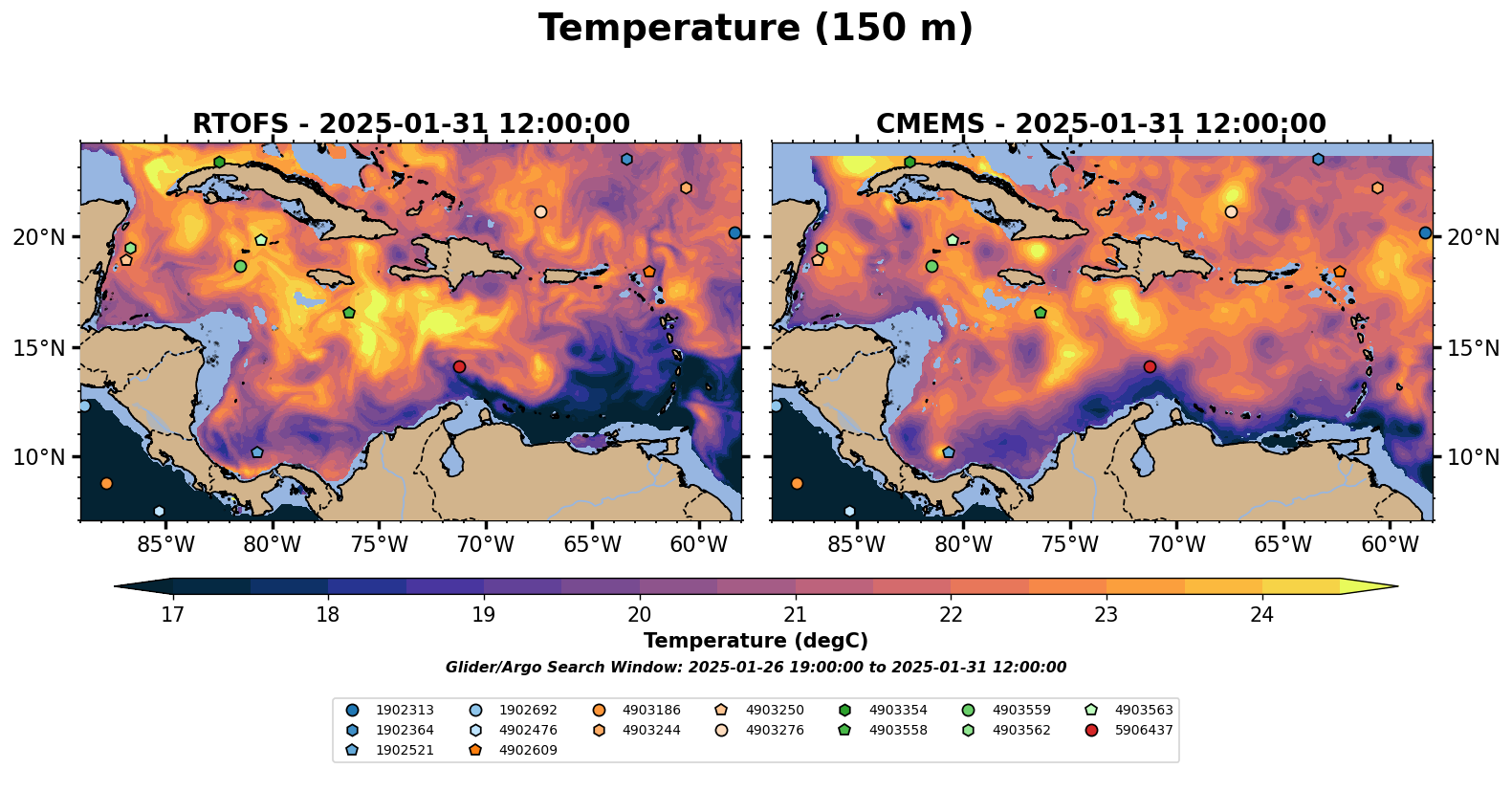 Temperature (150 m)

RTOFS - 2025-01-31 12:00:00

20°N
15°N
10°N
85°W 80°W 75°W 70°W 65°W 60°W

CMEMS - 2025-01-31 12:00:00

20°N
15°N
10°N
85°W 80°W 75°W 70°W 65°W 60°W

17 18 19 20 21 22 23 24
Temperature (degC)

Glider/Argo Search Window: 2025-01-26 19:00:00 to 2025-01-31 12:00:00

1902313
1902364
1902521
1902692
4902476
4902609
4903186
4903244
4903250
4903276
4903354
4903558
4903559
4903562
4903563
5906437